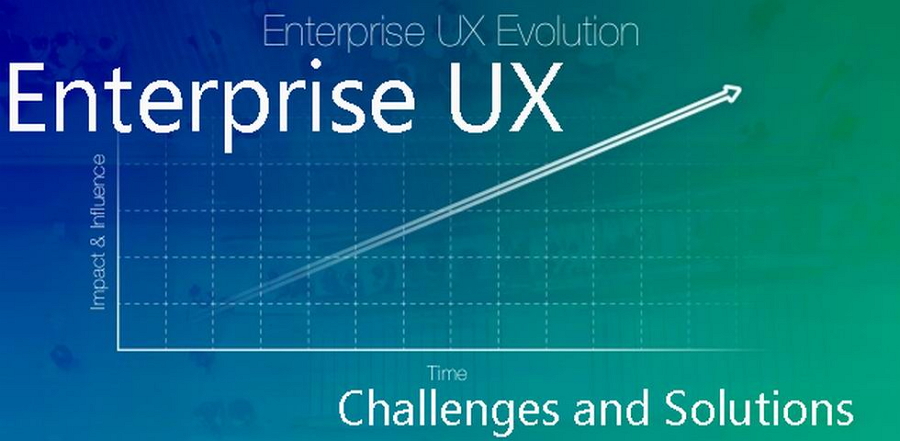 Enterprise UX Evolution

Enterprise UX

Impact & Influence

Time

Challenges and Solutions